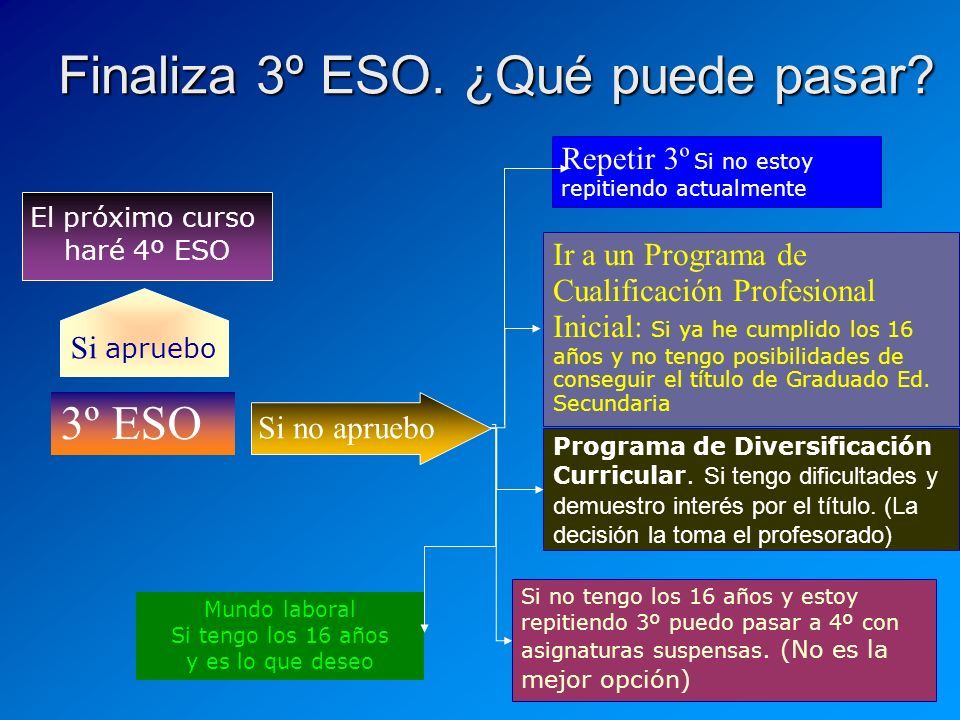 Finaliza 3º ESO. ¿Qué puede pasar?

El próximo curso haré 4º ESO

Si apruebo

3º ESO

Si no apruebo

Repetir 3º Si no estoy repitiendo actualmente

Ir a un Programa de Cualificación Profesional Inicial: Si ya he cumplido los 16 años y no tengo posibilidades de conseguir el título de Graduado Ed. Secundaria

Programa de Diversificación Curricular. Si tengo dificultades y demuestro interés por el título. (La decisión la toma el profesorado)

Mundo laboral Si tengo los 16 años y es lo que deseo

Si no tengo los 16 años y estoy repitiendo 3º puedo pasar a 4º con asignaturas suspensas. (No es la mejor opción)